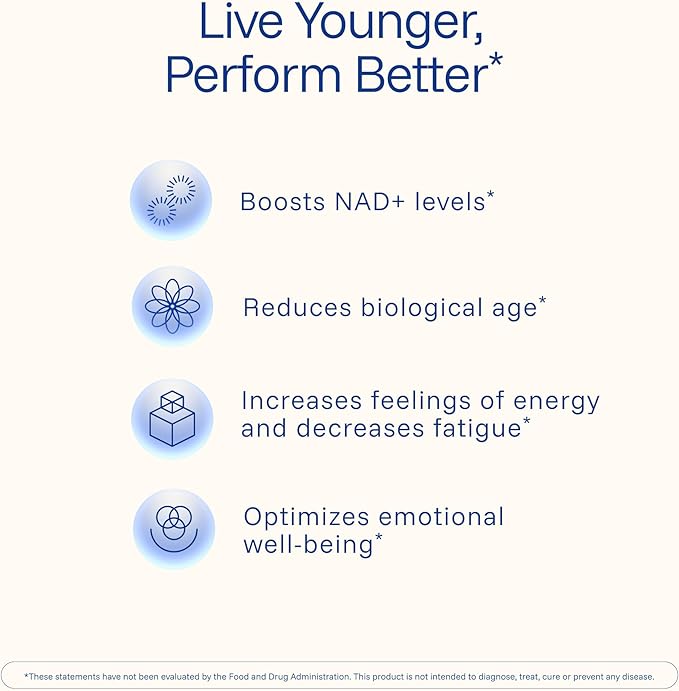 Live Younger, Perform Better*

Boosts NAD+ levels*

Reduces biological age*

Increases feelings of energy and decreases fatigue*

Optimizes emotional well-being*

*These statements have not been evaluated by the Food and Drug Administration. This product is not intended to diagnose, treat, cure or prevent any disease.